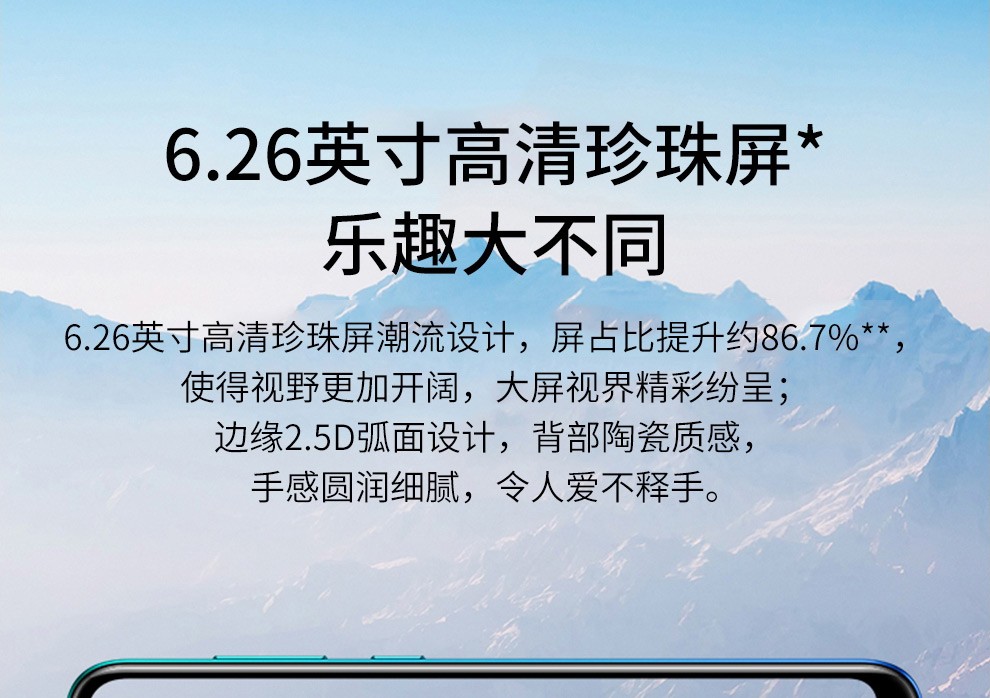 6.26英寸高清珍珠屏*
乐趣大不同

6.26英寸高清珍珠屏潮流设计，屏占比提升约86.7%**，
使得视野更加开阔，大屏视界精彩纷呈；
边缘2.5D弧面设计，背部陶瓷质感，
手感圆润细腻，令人爱不释手。